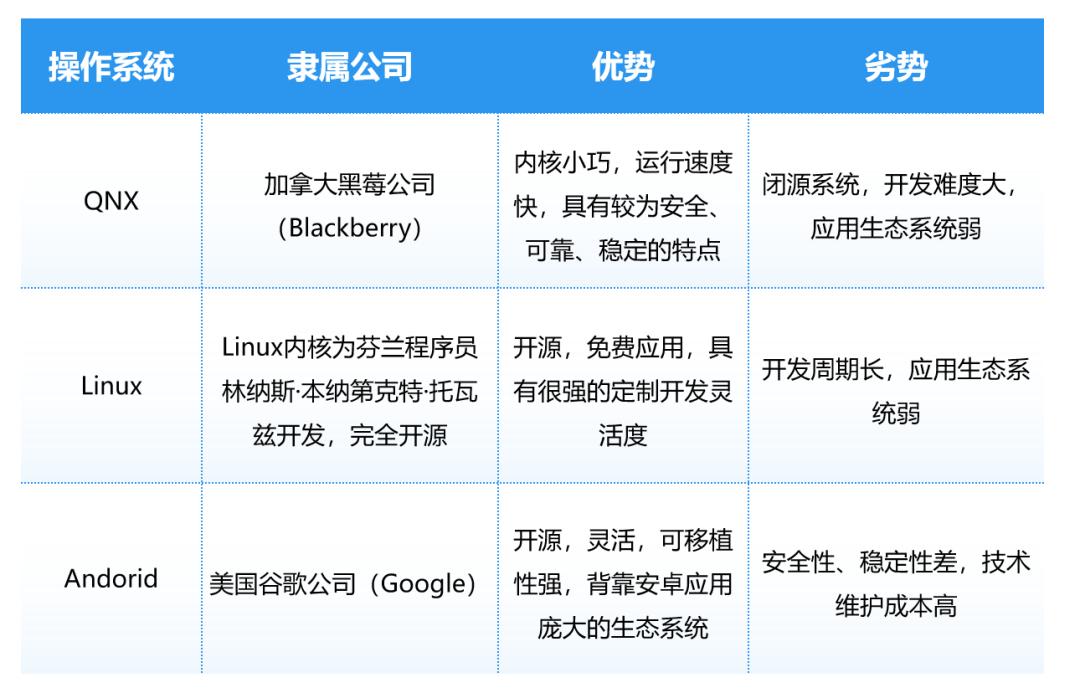 | 操作系统 | 隶属公司 | 优势 | 劣势 |
|---|---|---|---|
| QNX | 加拿大黑莓公司（Blackberry） | 内核小巧，运行速度快，具有较为安全、可靠、稳定的特点 | 闭源系统，开发难度大，应用生态系统弱 |
| Linux | Linux内核为芬兰程序员林纳斯·本纳第克特·托瓦兹开发，完全开源 | 开源，免费应用，具有很强的定制开发灵活度 | 开发周期长，应用生态系统弱 |
| Andorid | 美国谷歌公司（Google） | 开源，灵活，可移植性强，背靠安卓应用庞大的生态系统 | 安全性、稳定性差，技术维护成本高 |